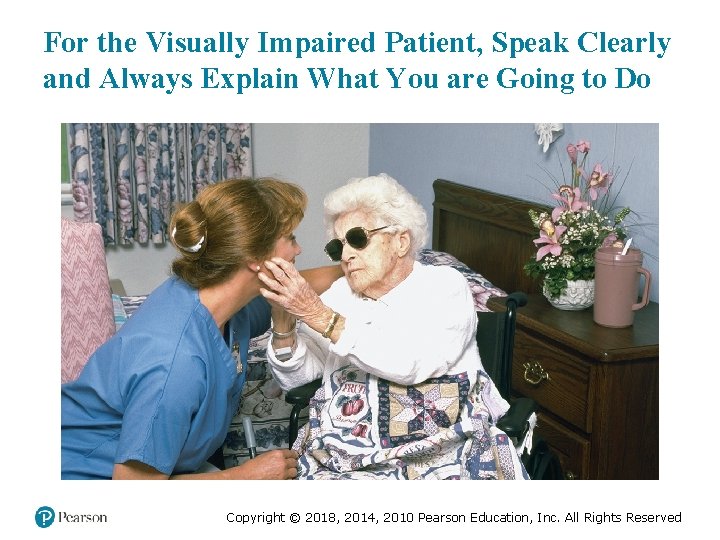 For the Visually Impaired Patient, Speak Clearly and Always Explain What You are Going to Do

FRUIT

Pearson

Copyright © 2018, 2014, 2010 Pearson Education, Inc. All Rights Reserved